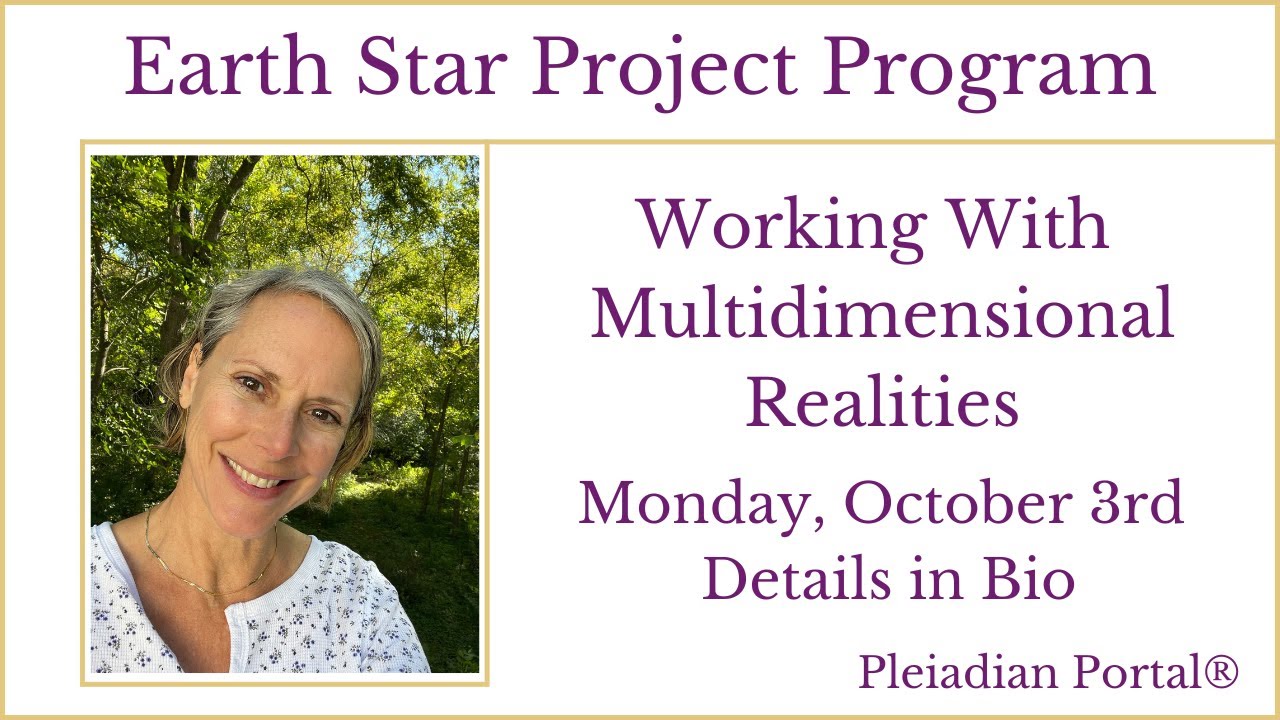 Earth Star Project Program

Working With Multidimensional Realities

Monday, October 3rd
Details in Bio

Pleiadian Portal®